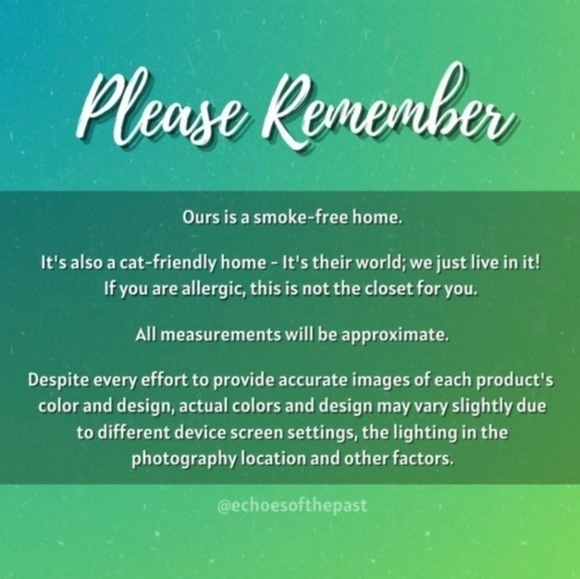 Please Remember

Ours is a smoke-free home.

It's also a cat-friendly home - It's their world; we just live in it! If you are allergic, this is not the closet for you.

All measurements will be approximate.

Despite every effort to provide accurate images of each product's color and design, actual colors and design may vary slightly due to different device screen settings, the lighting in the photography location and other factors.

@echoesofthepast